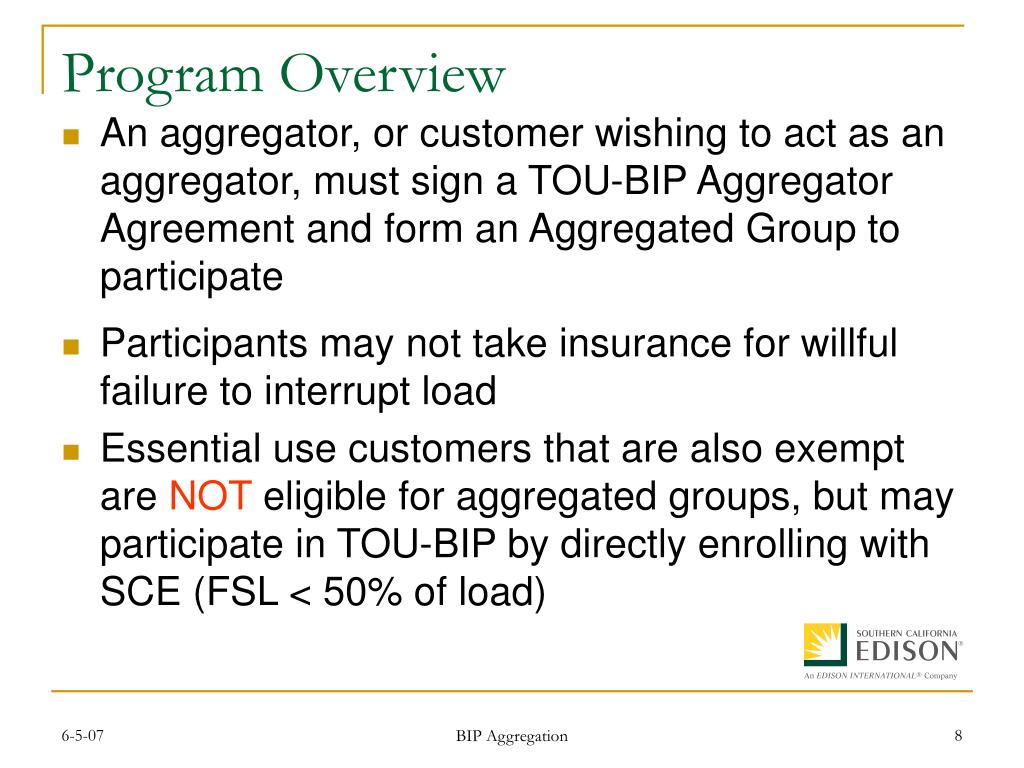 Program Overview

An aggregator, or customer wishing to act as an aggregator, must sign a TOU-BIP Aggregator Agreement and form an Aggregated Group to participate

Participants may not take insurance for willful failure to interrupt load

Essential use customers that are also exempt are NOT eligible for aggregated groups, but may participate in TOU-BIP by directly enrolling with SCE (FSL < 50% of load)

SOUTHERN CALIFORNIA
EDISON®
An EDISON INTERNATIONAL® Company

6-5-07

BIP Aggregation

8